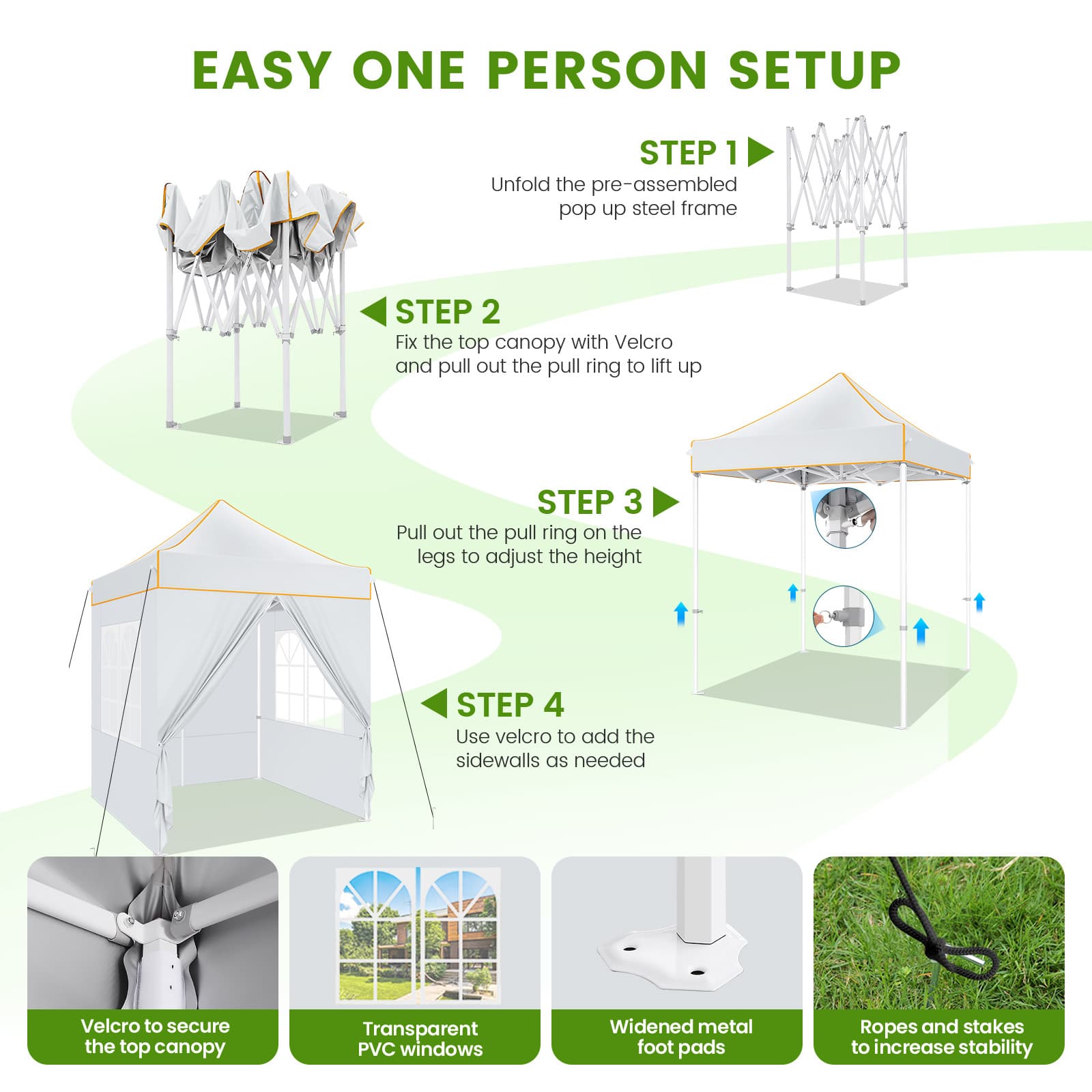 EASY ONE PERSON SETUP

STEP 1
Unfold the pre-assembled pop up steel frame

STEP 2
Fix the top canopy with Velcro and pull out the pull ring to lift up

STEP 3
Pull out the pull ring on the legs to adjust the height

STEP 4
Use velcro to add the sidewalls as needed

Velcro to secure the top canopy

Transparent PVC windows

Widened metal foot pads

Ropes and stakes to increase stability